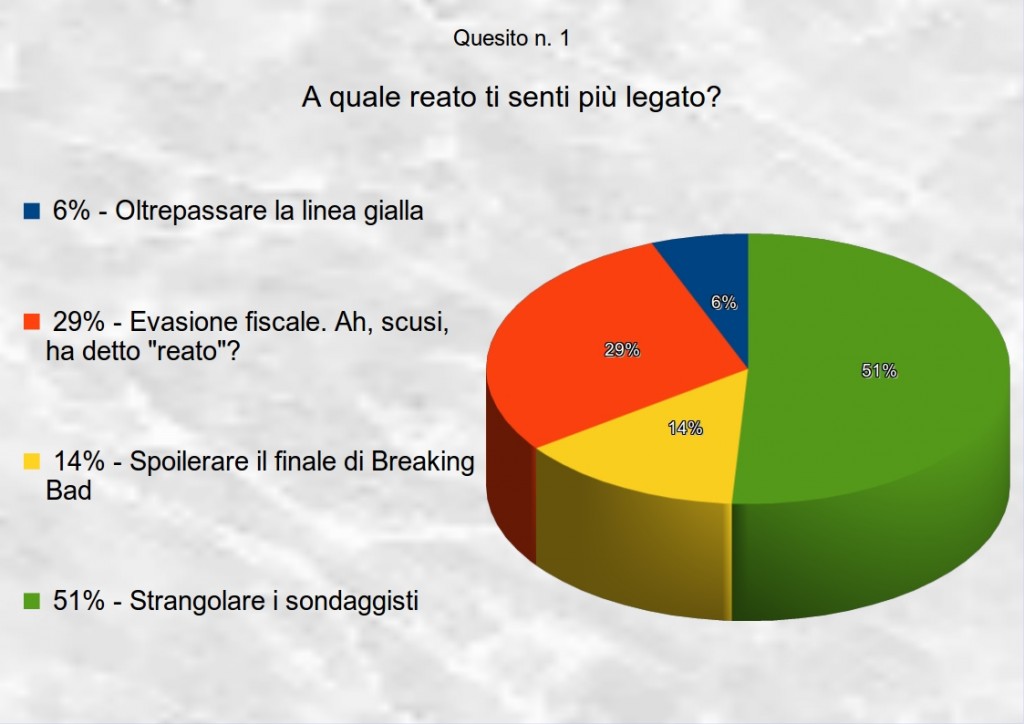 Quesito n. 1

A quale reato ti senti più legato?

6% - Oltrepassare la linea gialla

29% - Evasione fiscale. Ah, scusi, ha detto "reato"?

14% - Spoilerare il finale di Breaking Bad

51% - Strangolare i sondaggisti

6%
29%
14%
51%